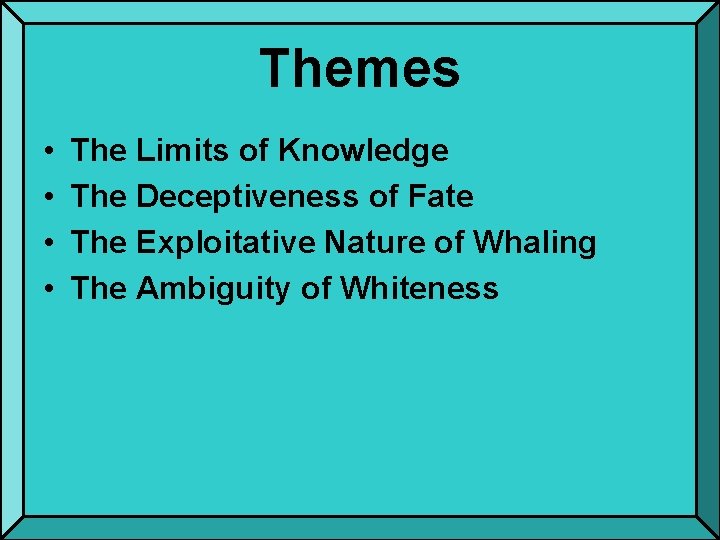 Themes

• The Limits of Knowledge
• The Deceptiveness of Fate
• The Exploitative Nature of Whaling
• The Ambiguity of Whiteness